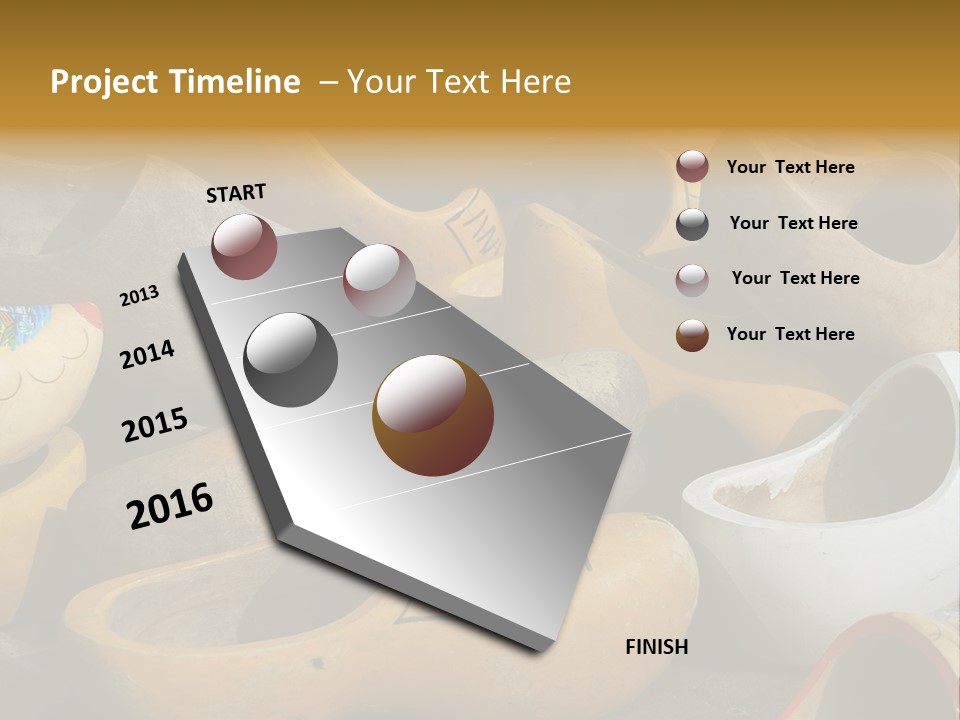 Project Timeline – Your Text Here

START

2013

2014

2015

2016

FINISH

Your Text Here

Your Text Here

Your Text Here

Your Text Here